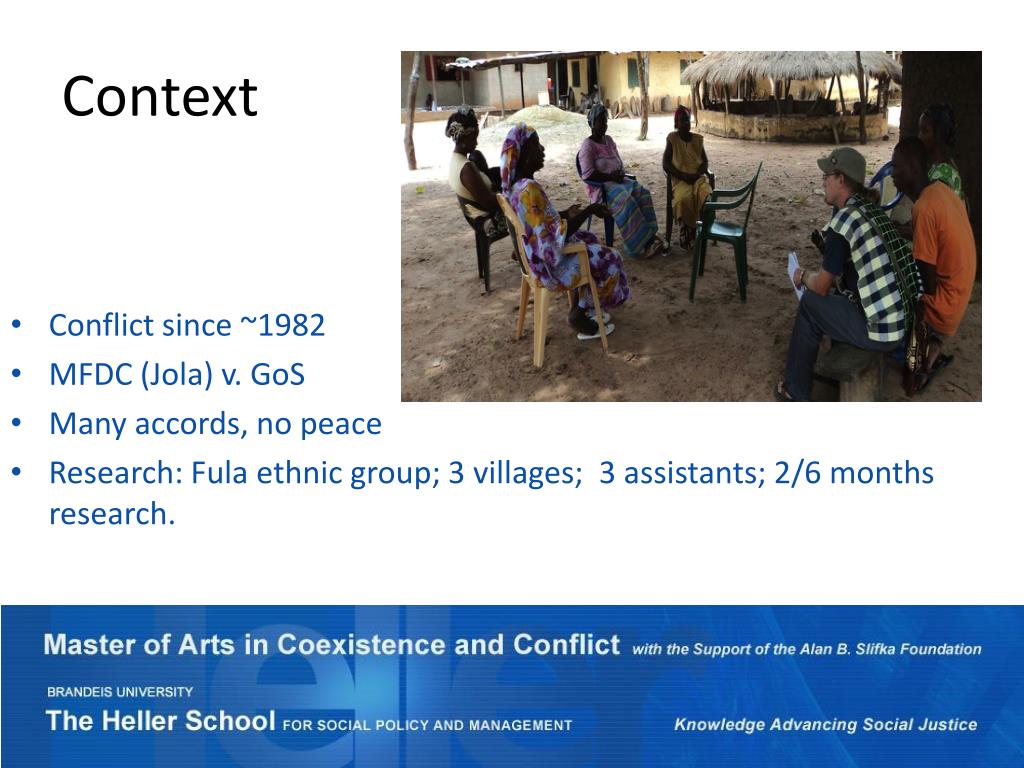 Context

• Conflict since ~1982
• MFDC (Jola) v. GoS
• Many accords, no peace
• Research: Fula ethnic group; 3 villages; 3 assistants; 2/6 months research.

Master of Arts in Coexistence and Conflict with the Support of the Alan B. Slifka Foundation

BRANDEIS UNIVERSITY
The Heller School FOR SOCIAL POLICY AND MANAGEMENT

Knowledge Advancing Social Justice